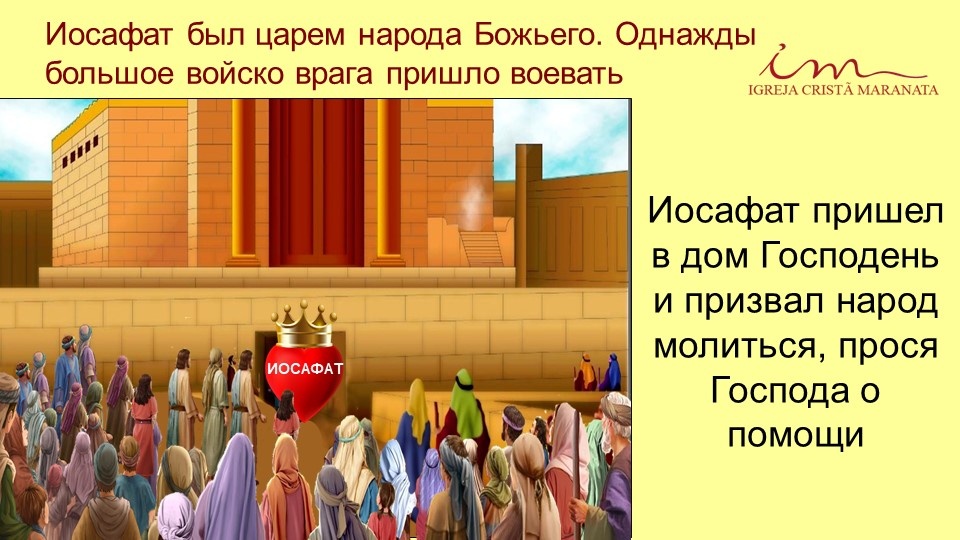 Иосафат был царем народа Божьего. Однажды большое войско врага пришло воевать

im
IGREJA CRISTÃ MARANATA

ИОСАФАТ

Иосафат пришел в дом Господень и призвал народ молиться, прося Господа о помощи